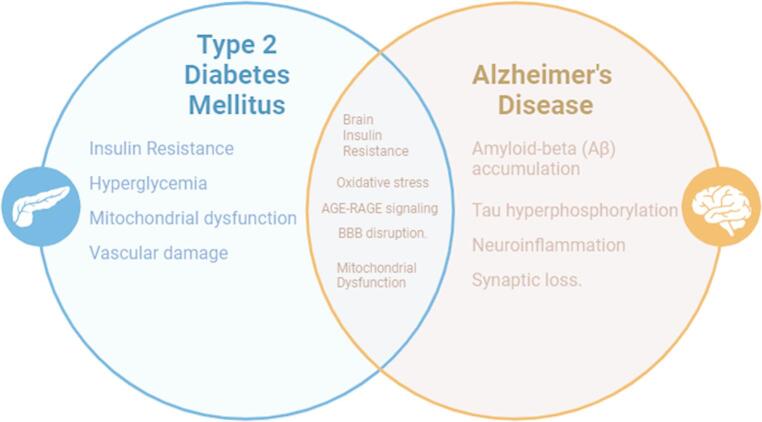 Type 2 Diabetes Mellitus

Insulin Resistance

Hyperglycemia

Mitochondrial dysfunction

Vascular damage

Brain Insulin Resistance

Oxidative stress

AGE-RAGE signaling

BBB disruption.

Mitochondrial Dysfunction

Alzheimer's Disease

Amyloid-beta (Aβ) accumulation

Tau hyperphosphorylation

Neuroinflammation

Synaptic loss.